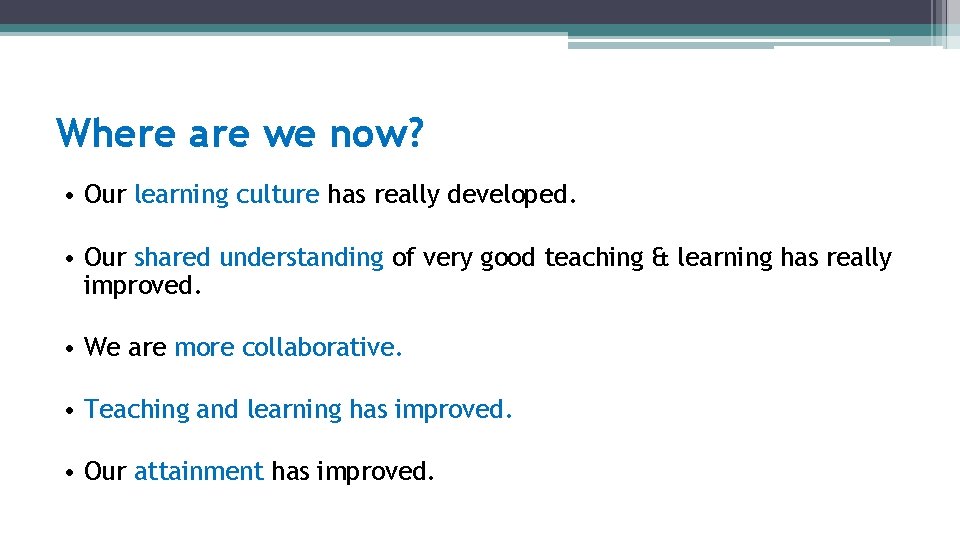 Where are we now?

• Our learning culture has really developed.

• Our shared understanding of very good teaching & learning has really improved.

• We are more collaborative.

• Teaching and learning has improved.

• Our attainment has improved.